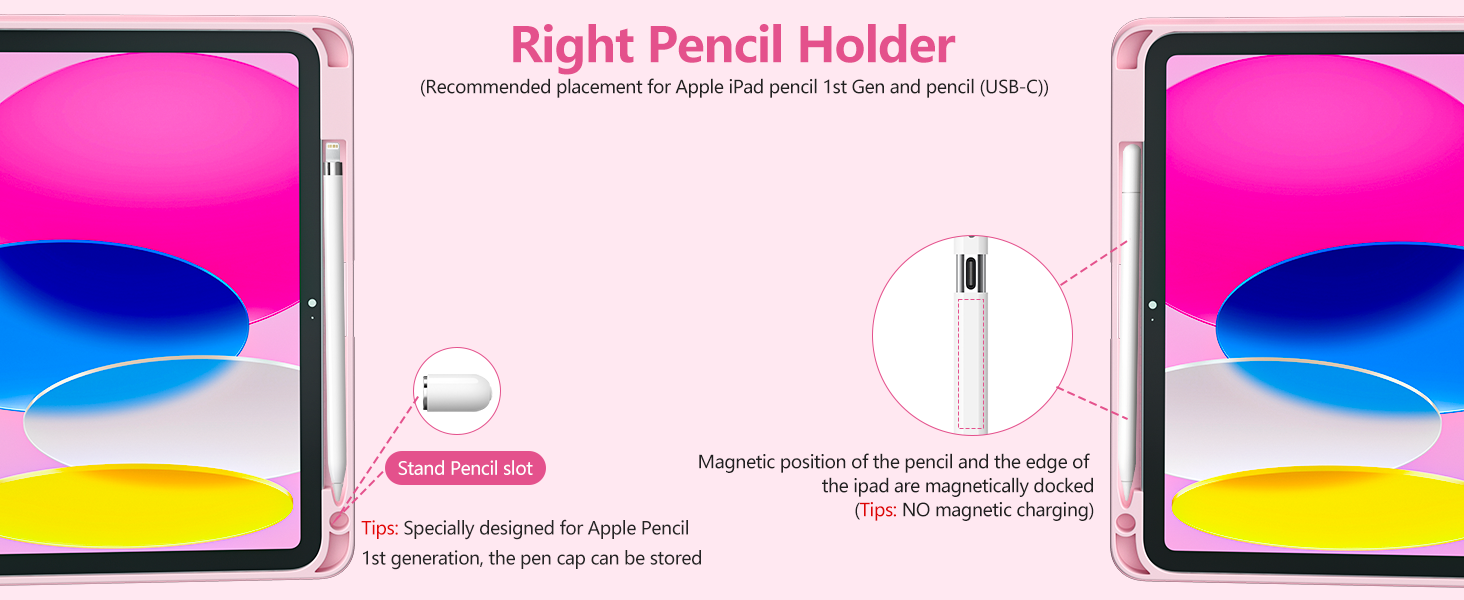 Right Pencil Holder
(Recommended placement for Apple iPad pencil 1st Gen and pencil (USB-C))

Stand Pencil slot

Tips: Specially designed for Apple Pencil 1st generation, the pen cap can be stored

Magnetic position of the pencil and the edge of the ipad are magnetically docked
(Tips: NO magnetic charging)